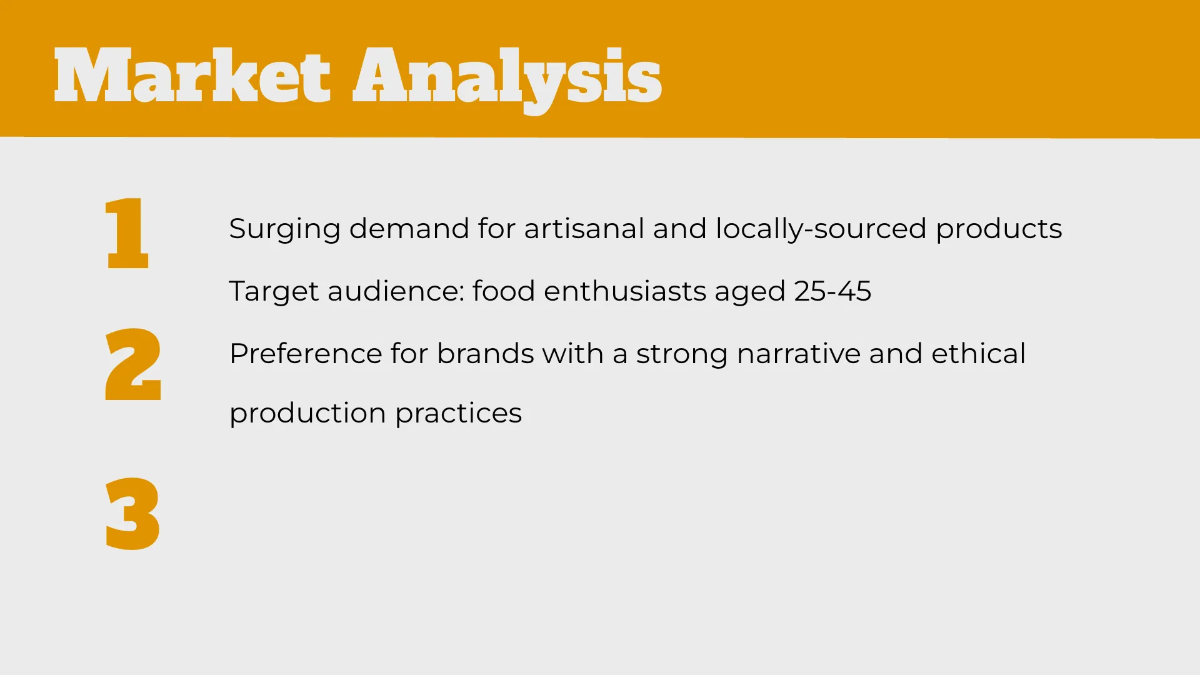 Market Analysis

1

2

3

Surging demand for artisanal and locally-sourced products

Target audience: food enthusiasts aged 25-45

Preference for brands with a strong narrative and ethical production practices